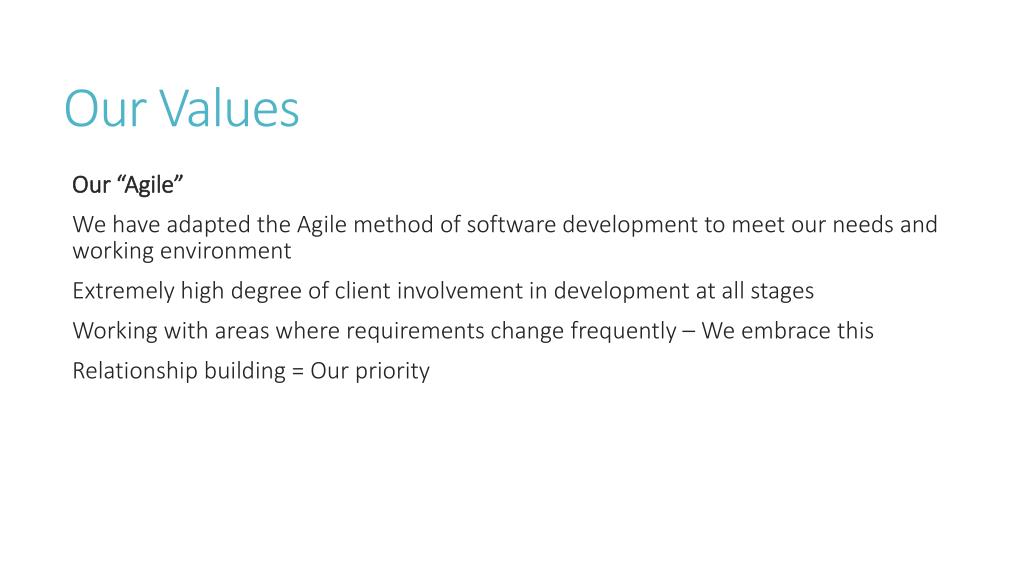 Our Values

Our “Agile”

We have adapted the Agile method of software development to meet our needs and working environment

Extremely high degree of client involvement in development at all stages

Working with areas where requirements change frequently – We embrace this

Relationship building = Our priority